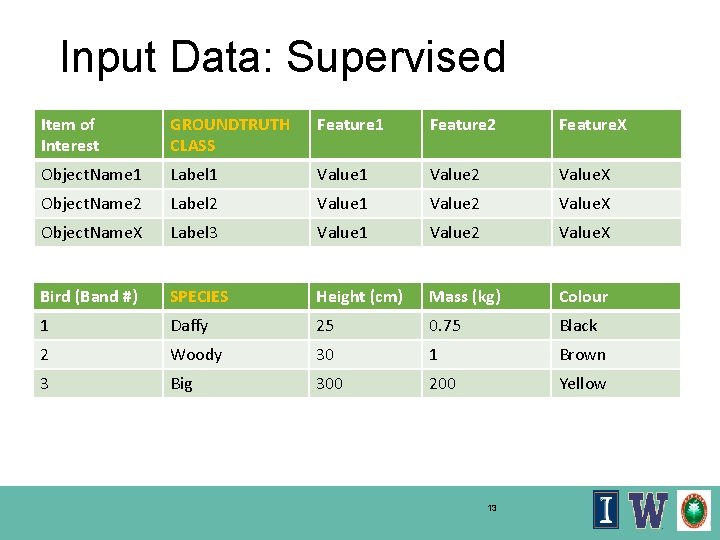 Input Data: Supervised

| Item of Interest | GROUNDTRUTH CLASS | Feature1 | Feature2 | FeatureX |
|---|---|---|---|---|
| ObjectName1 | Label1 | Value1 | Value2 | ValueX |
| ObjectName2 | Label2 | Value1 | Value2 | ValueX |
| ObjectNameX | Label3 | Value1 | Value2 | ValueX |

| Bird (Band #) | SPECIES | Height (cm) | Mass (kg) | Colour |
|---|---|---|---|---|
| 1 | Daffy | 25 | 0.75 | Black |
| 2 | Woody | 30 | 1 | Brown |
| 3 | Big | 300 | 200 | Yellow |

13

I W